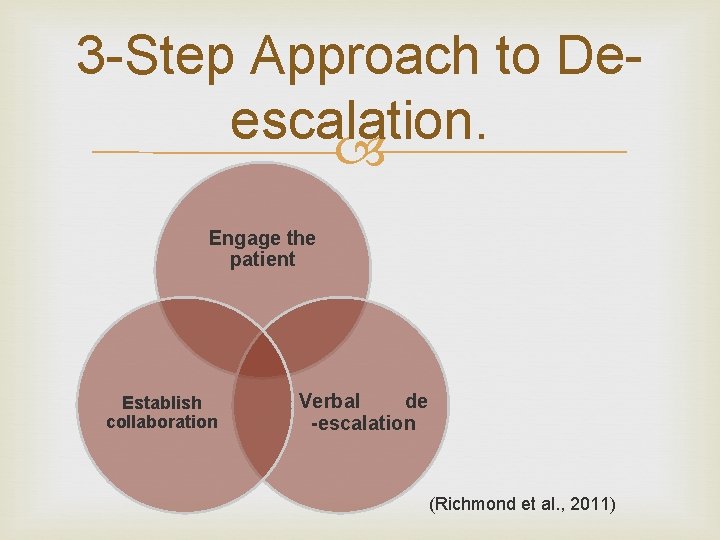 3-Step Approach to De-escalation.

Engage the patient

Establish collaboration

Verbal de -escalation

(Richmond et al., 2011)